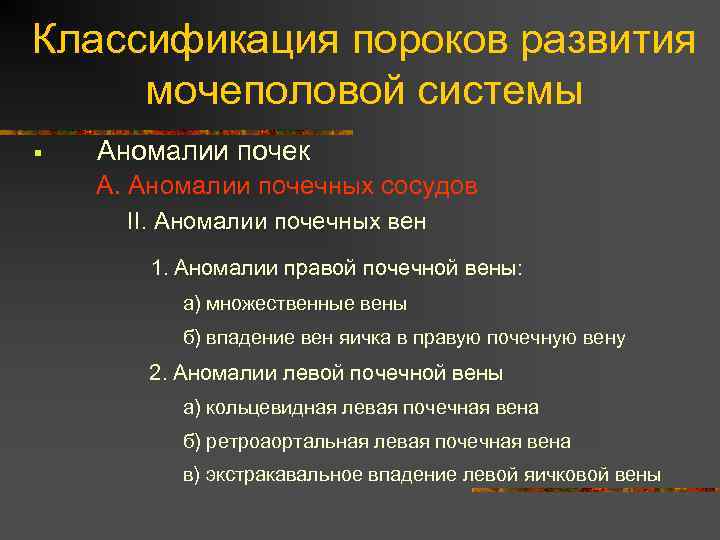 Классификация пороков развития мочеполовой системы

▪ Аномалии почек

А. Аномалии почечных сосудов

II. Аномалии почечных вен

1. Аномалии правой почечной вены:

а) множественные вены

б) впадение вен яичка в правую почечную вену

2. Аномалии левой почечной вены

а) кольцевидная левая почечная вена

б) ретроаортальная левая почечная вена

в) экстракавальное впадение левой яичковой вены